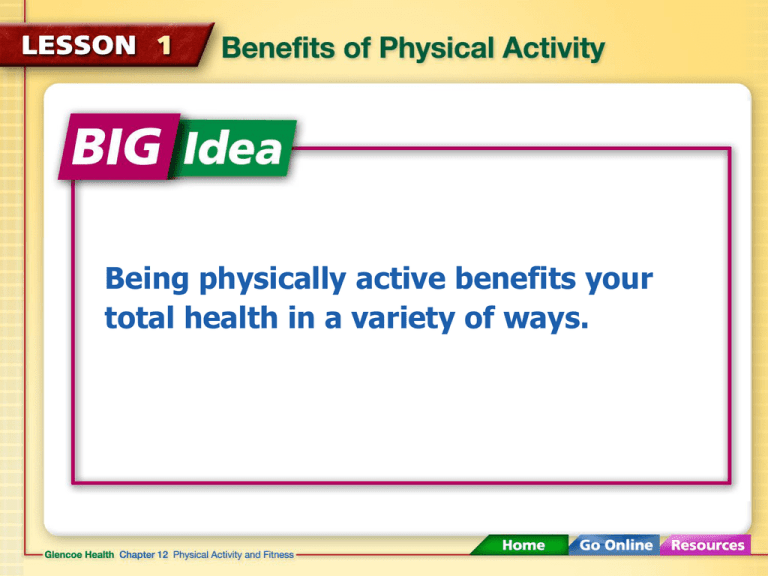 LESSON 1 Benefits of Physical Activity

BIG Idea

Being physically active benefits your total health in a variety of ways.

Glencoe Health Chapter 12 Physical Activity and Fitness

Home Go Online Resources